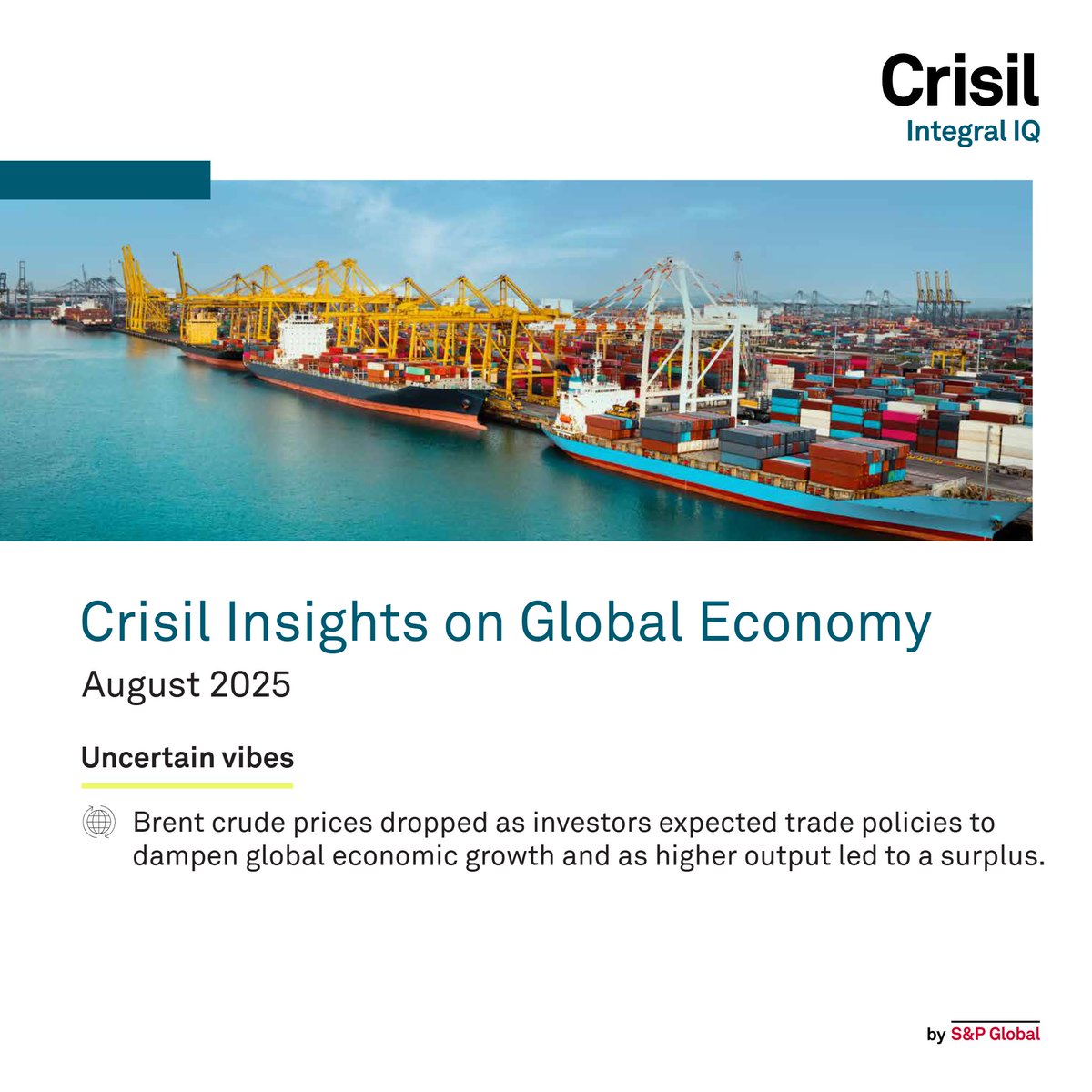 Crisil
Integral IQ

Crisil Insights on Global Economy
August 2025

Uncertain vibes

Brent crude prices dropped as investors expected trade policies to dampen global economic growth and as higher output led to a surplus.

by S&P Global